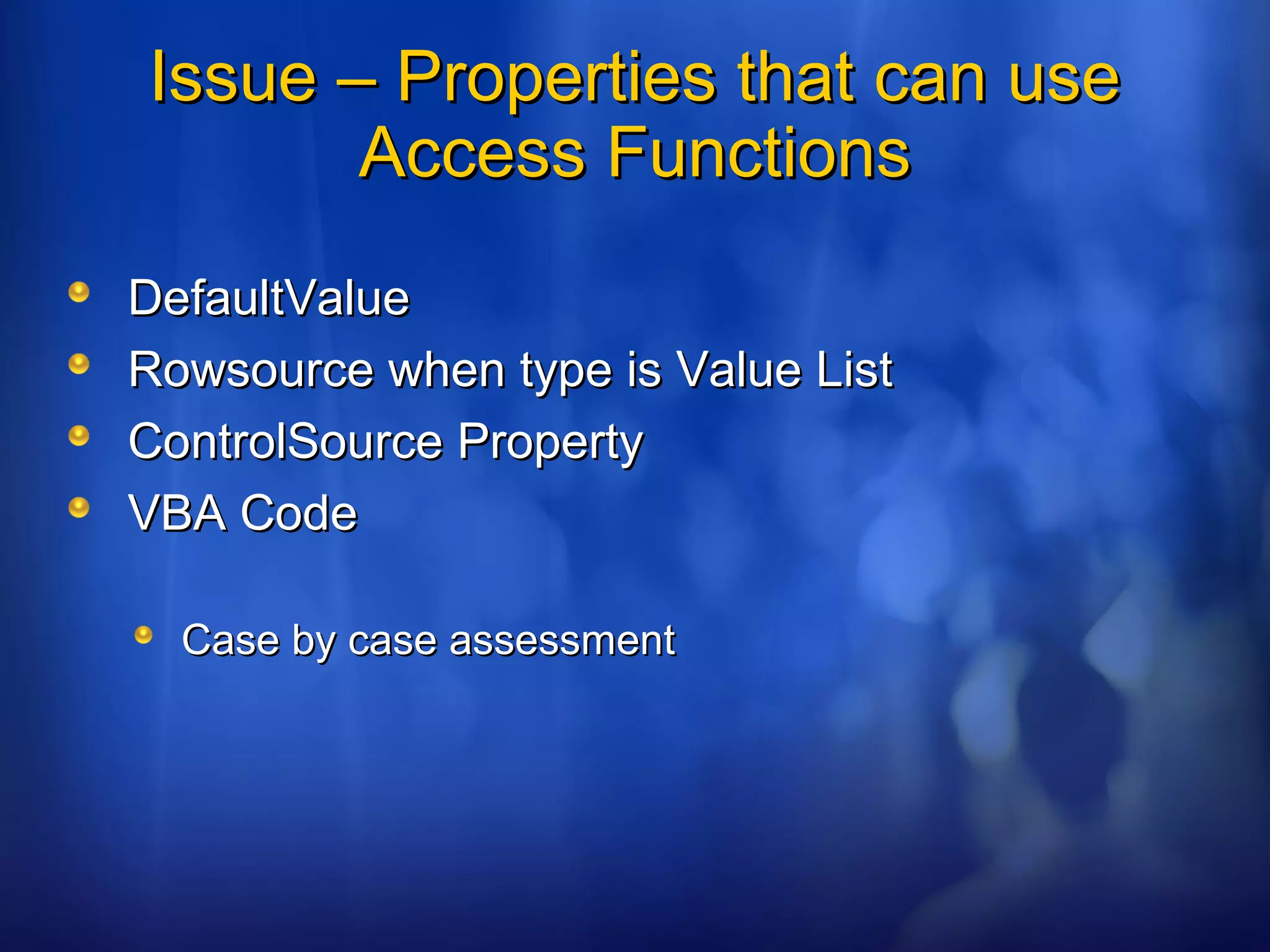 Issue – Properties that can use Access Functions

- DefaultValue
- Rowsource when type is Value List
- ControlSource Property
- VBA Code

  - Case by case assessment